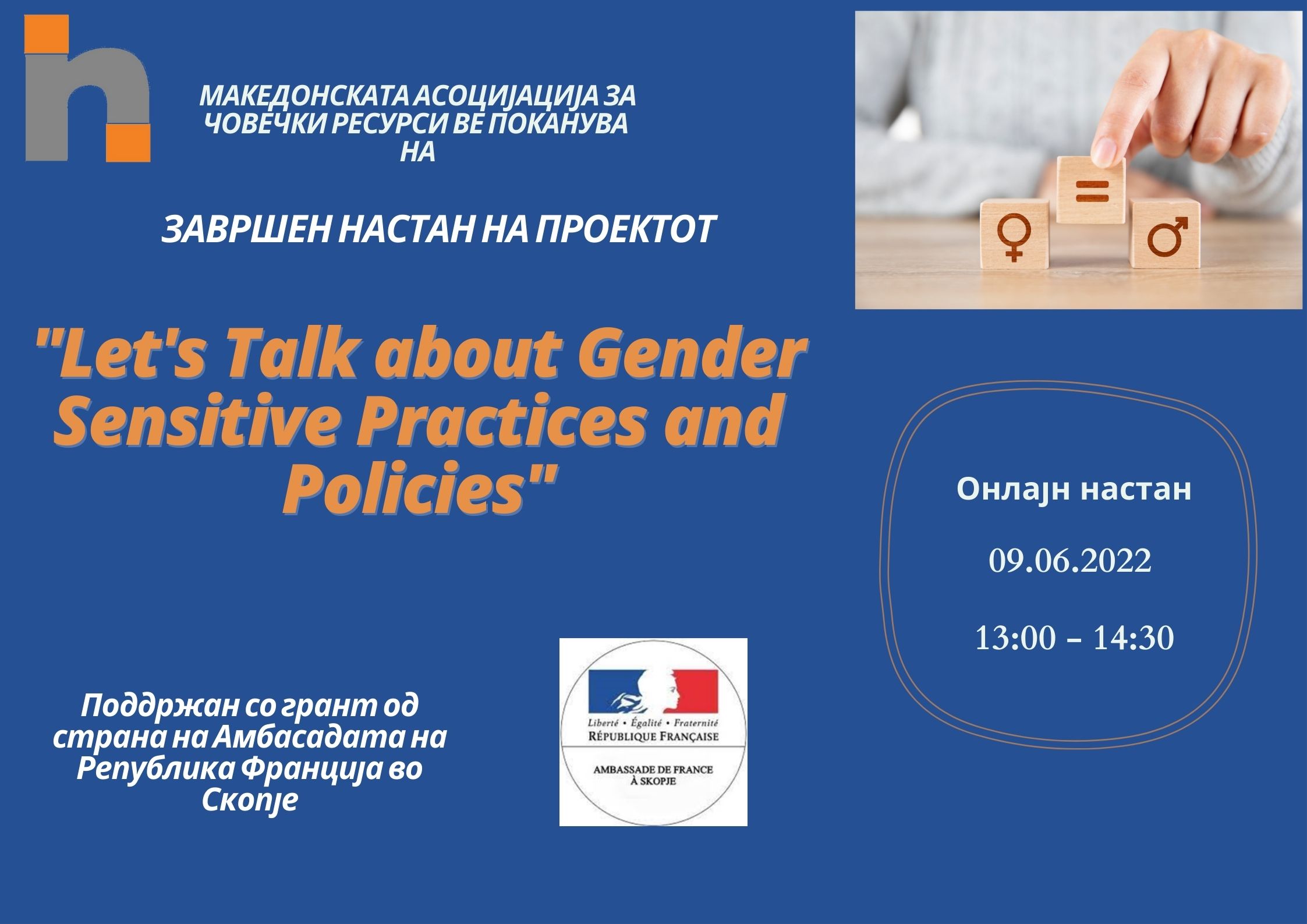 МАКЕДОНСКАТА АСОЦИЈАЦИЈА ЗА ЧОВЕЧКИ РЕСУРСИ ВЕ ПОКАНУВА НА

ЗАВРШЕН НАСТАН НА ПРОЕКТОТ

"Let's Talk about Gender Sensitive Practices and Policies"

Онлајн настан

09.06.2022

13:00 – 14:30

Поддржан со грант од страна на Амбасадата на Република Франција во Скопје

Liberté • Égalité • Fraternité
RÉPUBLIQUE FRANÇAISE

AMBASSADE DE FRANCE À SKOPJE